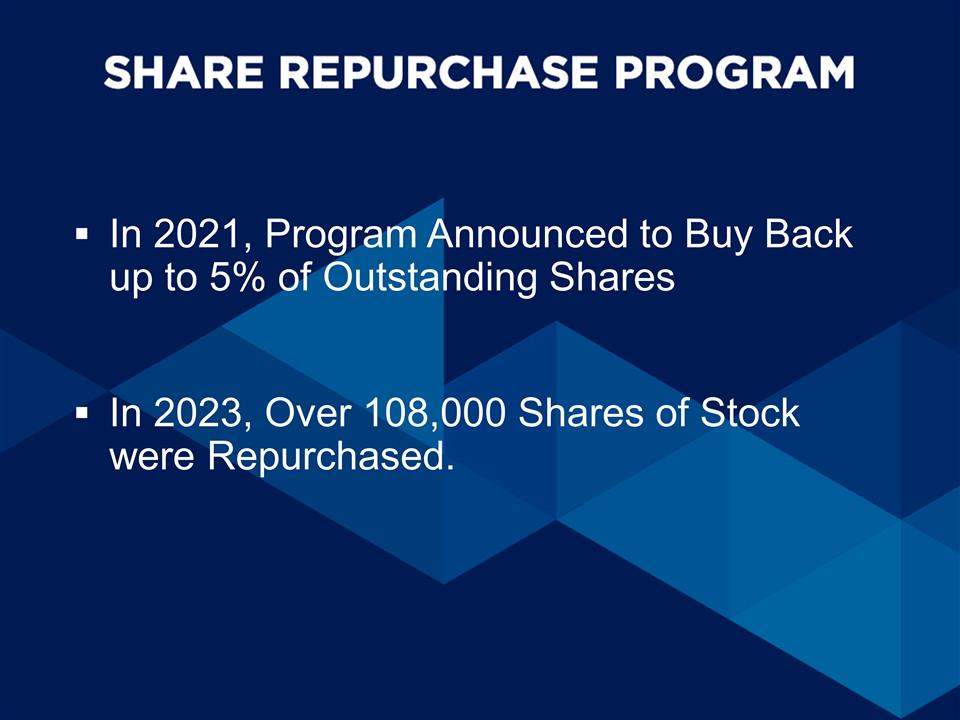 SHARE REPURCHASE PROGRAM

▪ In 2021, Program Announced to Buy Back up to 5% of Outstanding Shares

▪ In 2023, Over 108,000 Shares of Stock were Repurchased.